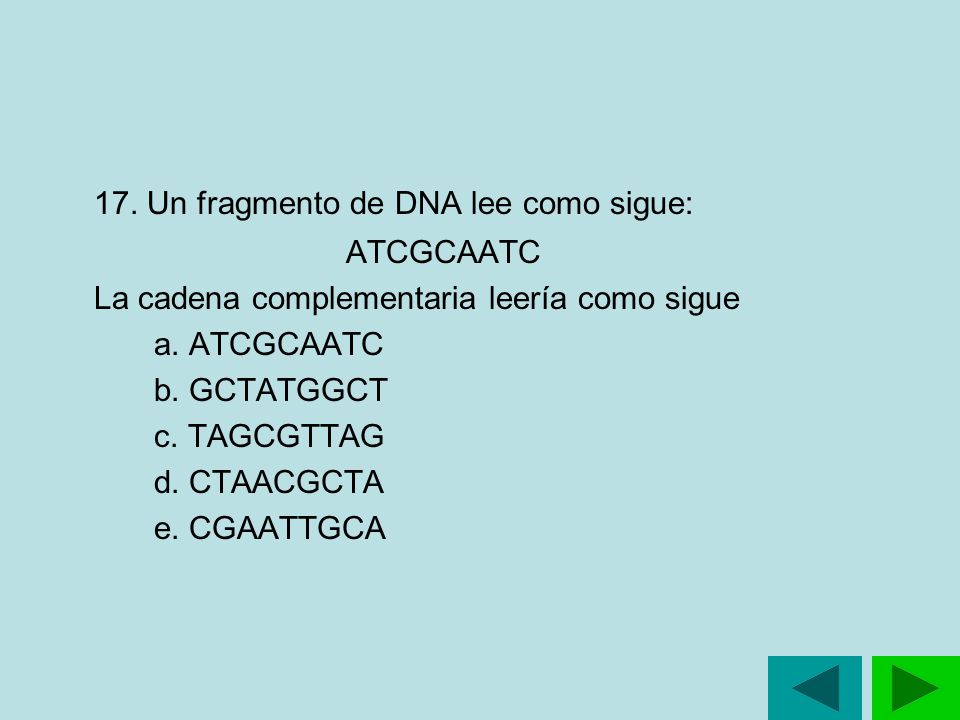 17. Un fragmento de DNA lee como sigue:

ATCGCAATC

La cadena complementaria leería como sigue

a. ATCGCAATC
b. GCTATGGCT
c. TAGCGTTAG
d. CTAACGCTA
e. CGAATTGCA